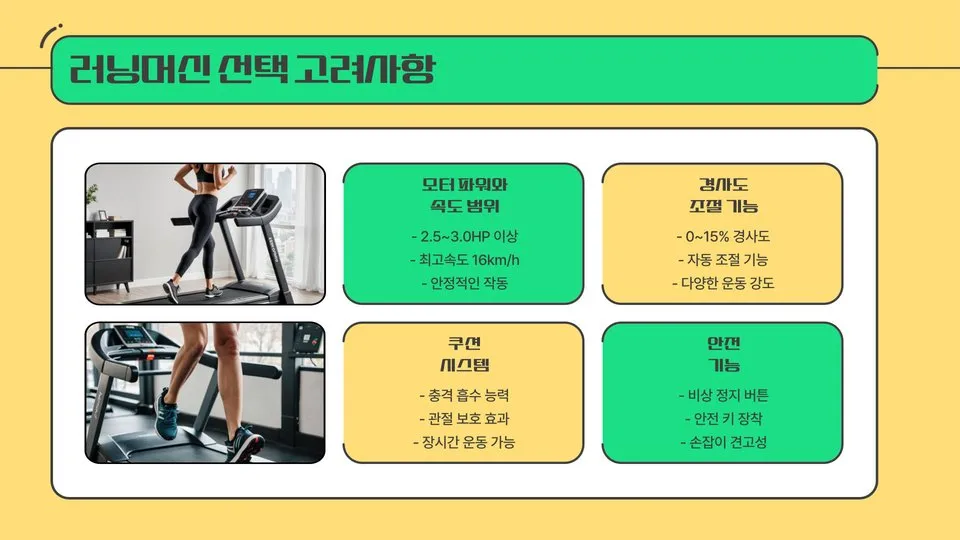 러닝머신 선택 고려사항

모터 파워와
속도 범위

- 2.5~3.0HP 이상
- 최고속도 16km/h
- 안정적인 작동

경사도
조절 기능

- 0~15% 경사도
- 자동 조절 기능
- 다양한 운동 강도

쿠션
시스템

- 충격 흡수 능력
- 관절 보호 효과
- 장시간 운동 가능

안전
기능

- 비상 정지 버튼
- 안전 키 장착
- 손잡이 견고성